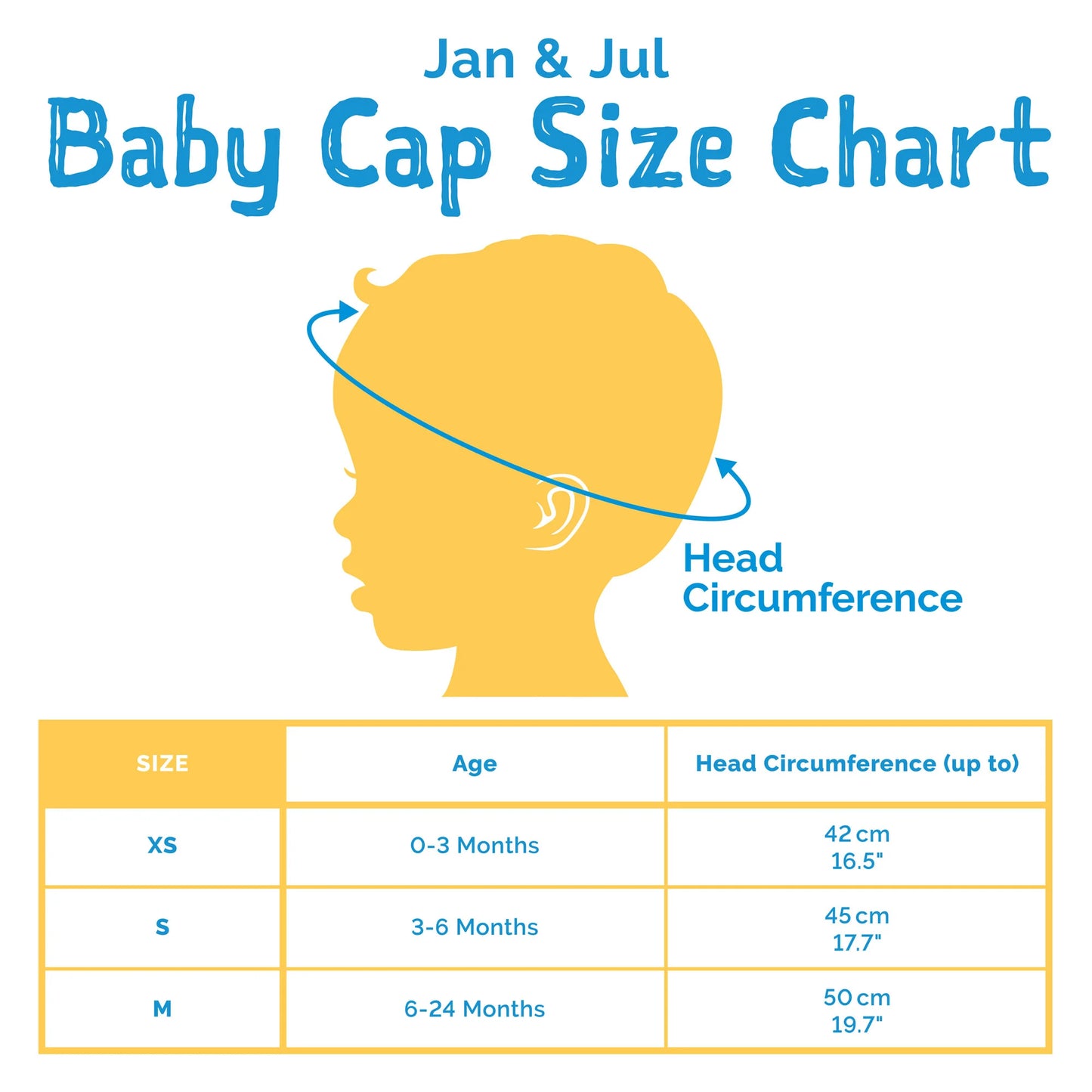 Jan & Jul
Baby Cap Size Chart

Head Circumference

| SIZE | Age | Head Circumference (up to) |
|---|---|---|
| XS | 0-3 Months | 42 cm 16.5" |
| S | 3-6 Months | 45 cm 17.7" |
| M | 6-24 Months | 50 cm 19.7" |